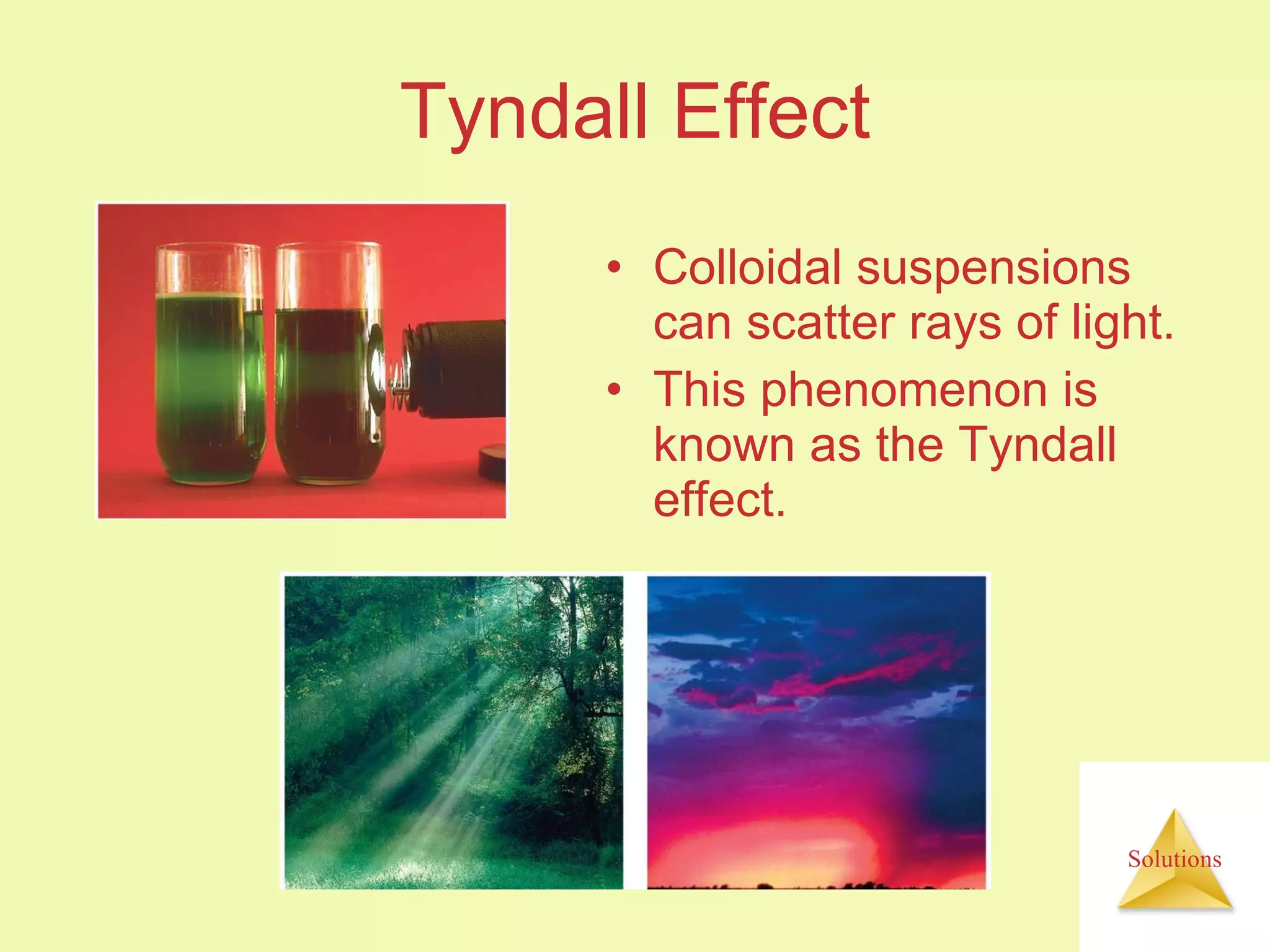 Tyndall Effect

• Colloidal suspensions can scatter rays of light.
• This phenomenon is known as the Tyndall effect.

Solutions